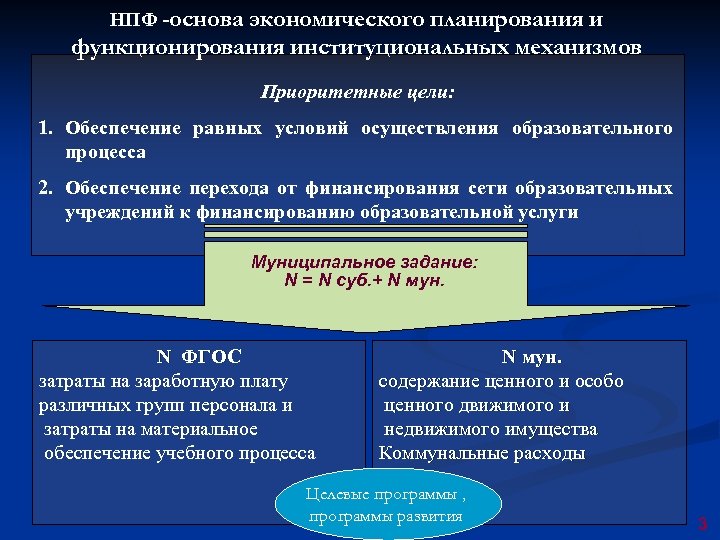 НПФ -основа экономического планирования и функционирования институциональных механизмов

Приоритетные цели:

1. Обеспечение равных условий осуществления образовательного процесса

2. Обеспечение перехода от финансирования сети образовательных учреждений к финансированию образовательной услуги

Муниципальное задание:
N = N суб.+ N мун.

N ФГОС
затраты на заработную плату различных групп персонала и затраты на материальное обеспечение учебного процесса

N мун.
содержание ценного и особо ценного движимого и недвижимого имущества
Коммунальные расходы

Целевые программы , программы развития

3